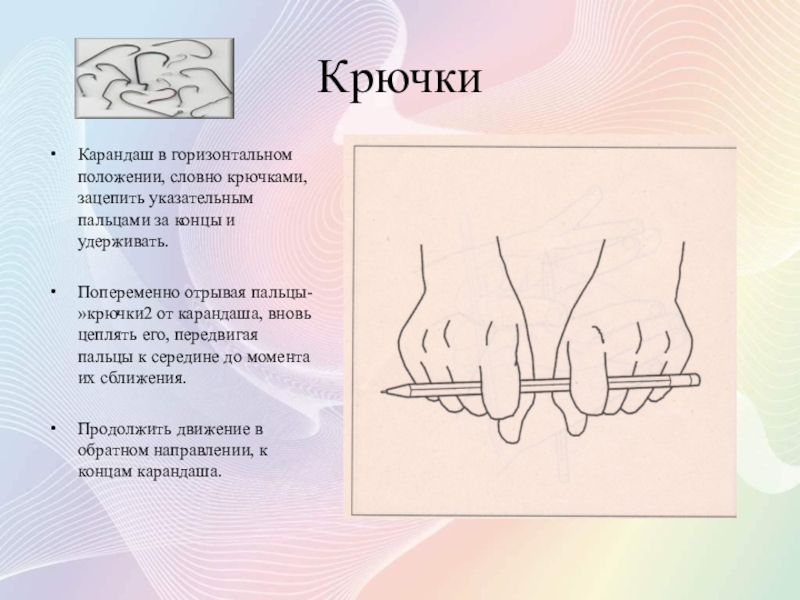 Крючки

• Карандаш в горизонтальном положении, словно крючками, зацепить указательным пальцами за концы и удерживать.

• Попеременно отрывая пальцы-»крючки2 от карандаша, вновь цеплять его, передвигая пальцы к середине до момента их сближения.

• Продолжить движение в обратном направлении, к концам карандаша.